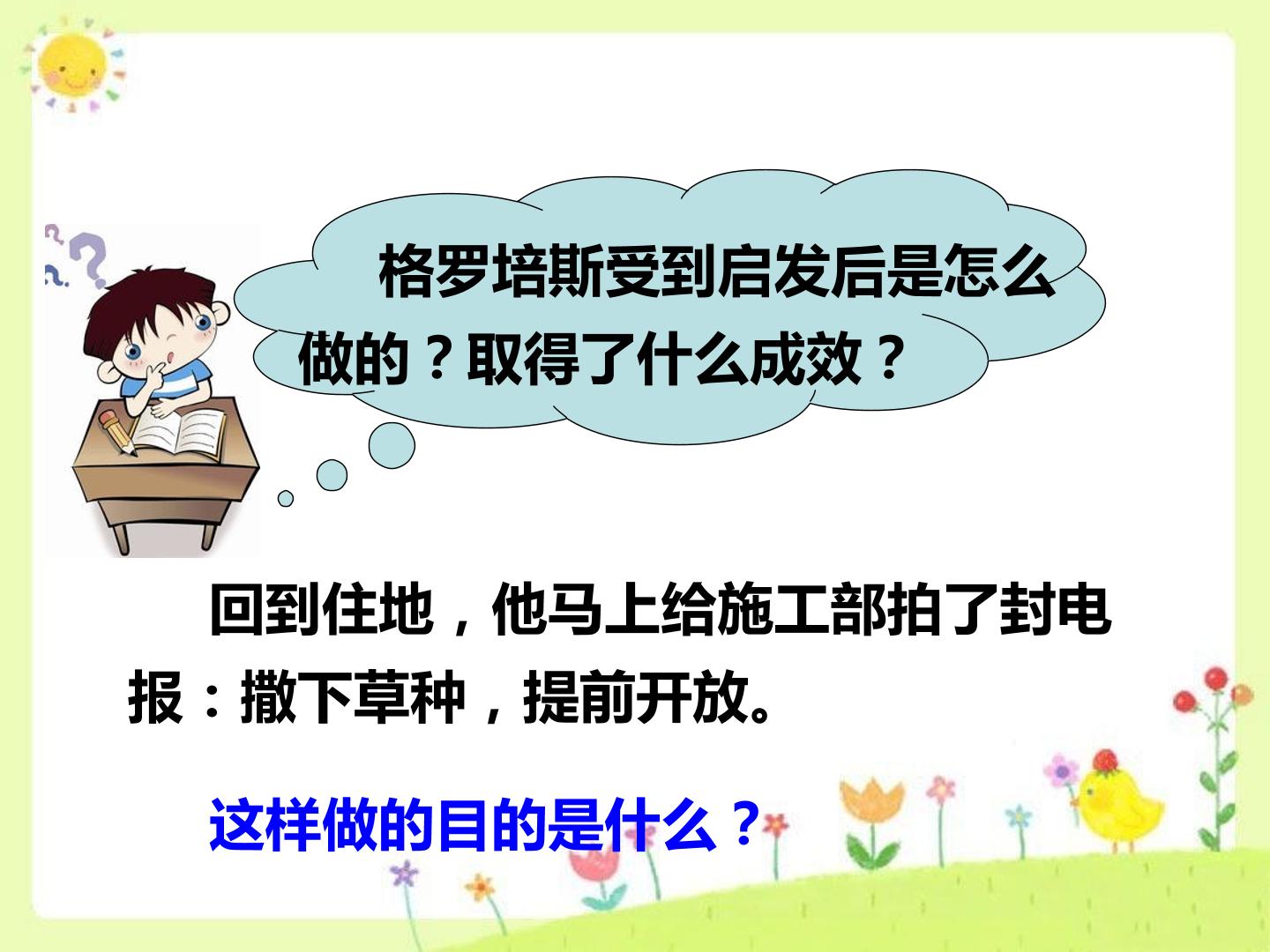 格罗培斯受到启发后是怎么做的？取得了什么成效？

回到住地，他马上给施工部拍了封电报：撒下草种，提前开放。

这样做的目的是什么？